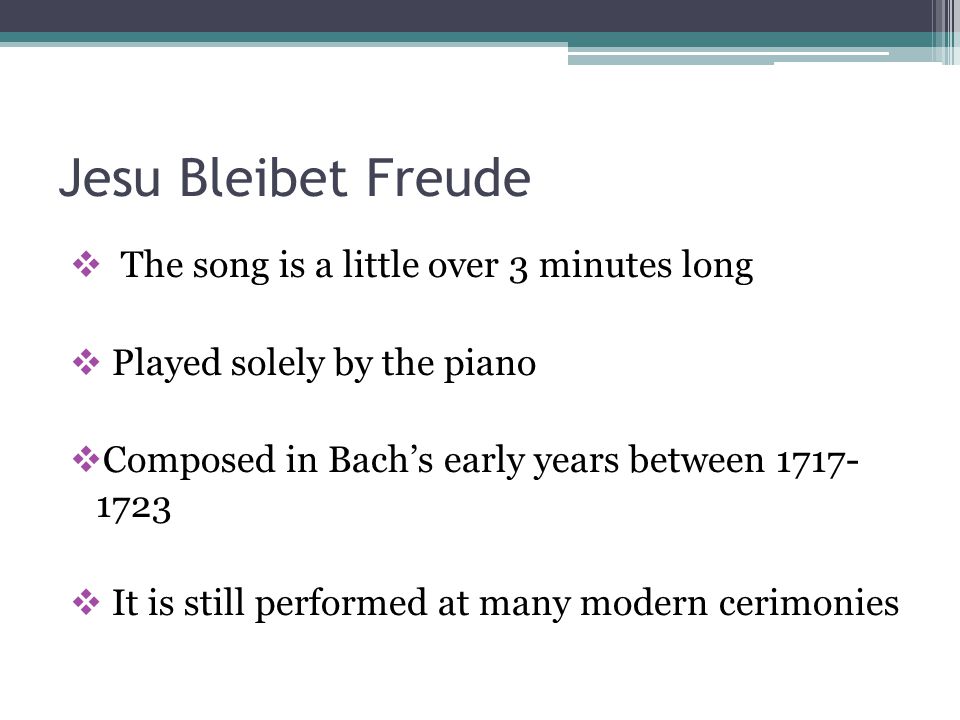 Jesu Bleibet Freude

❖ The song is a little over 3 minutes long

❖ Played solely by the piano

❖ Composed in Bach's early years between 1717-1723

❖ It is still performed at many modern cerimonies